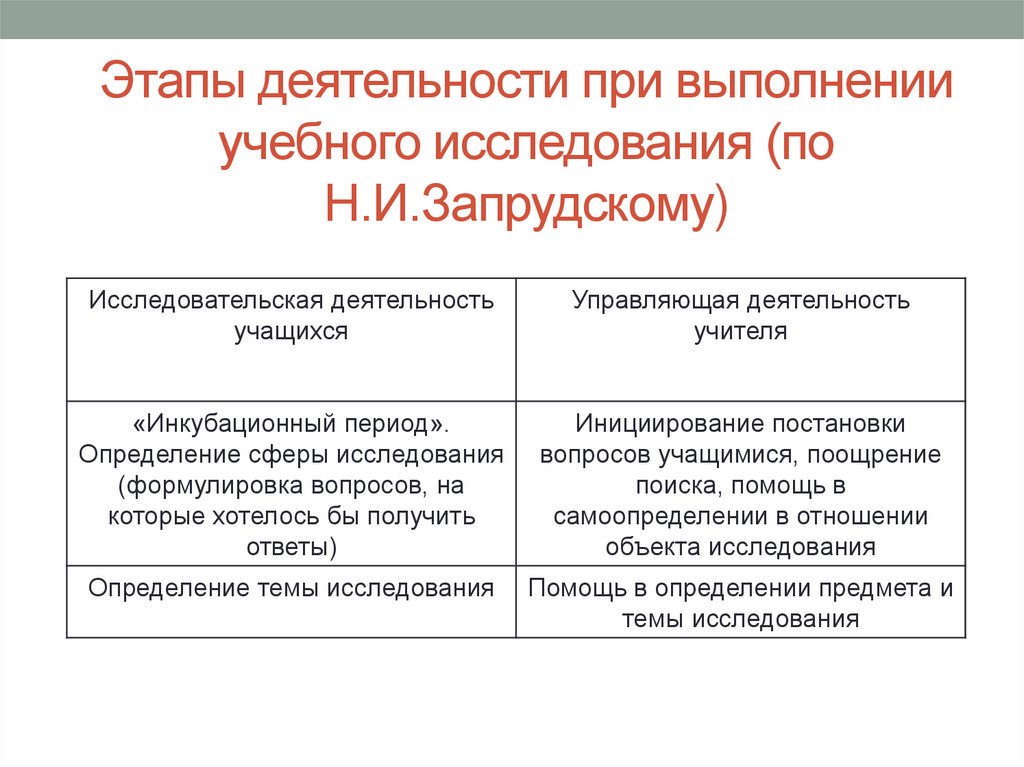 Этапы деятельности при выполнении учебного исследования (по Н.И.Запрудскому)

| Исследовательская деятельность учащихся | Управляющая деятельность учителя |
|---|---|
| «Инкубационный период». Определение сферы исследования (формулировка вопросов, на которые хотелось бы получить ответы) | Инициирование постановки вопросов учащимися, поощрение поиска, помощь в самоопределении в отношении объекта исследования |
| Определение темы исследования | Помощь в определении предмета и темы исследования |